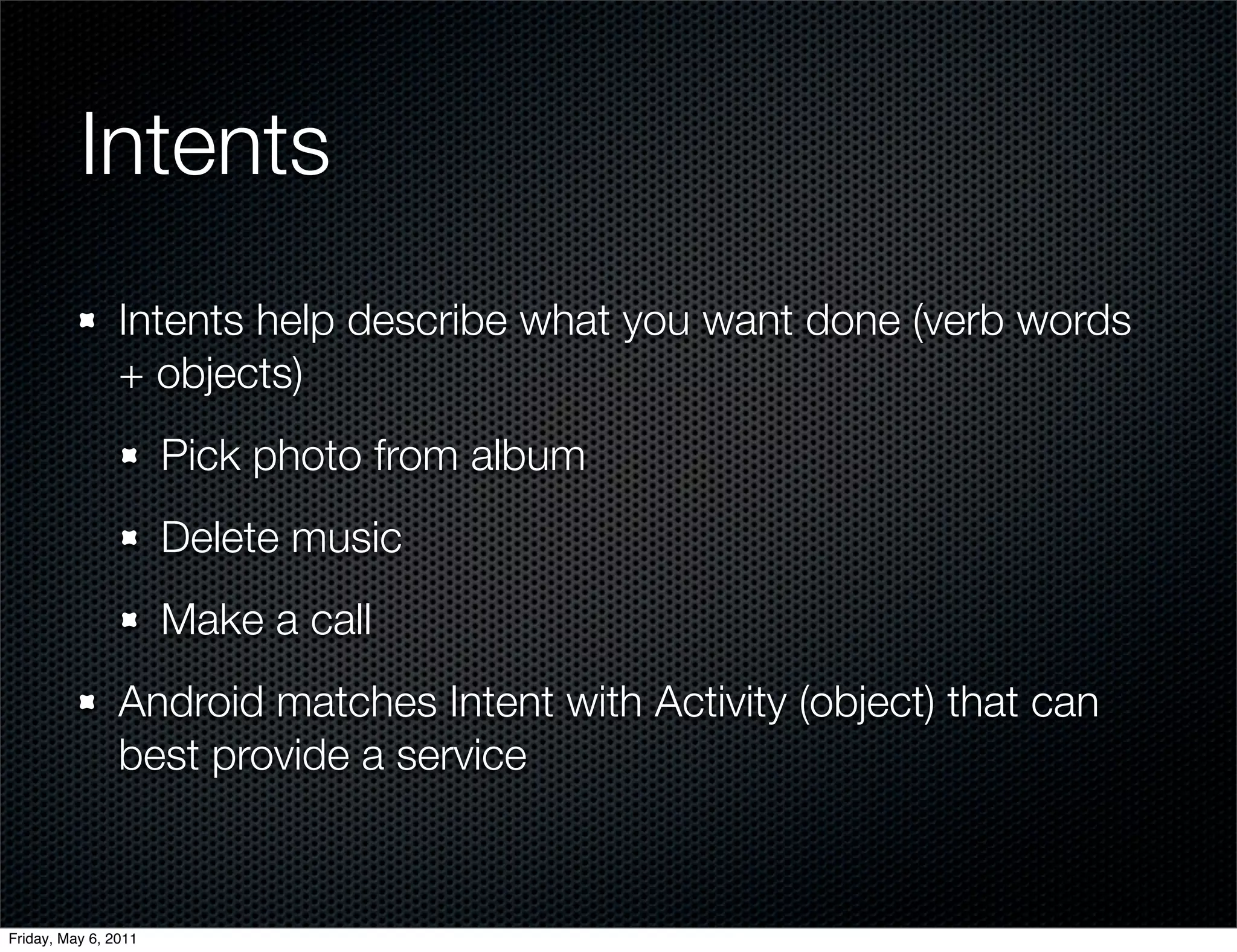 Intents

Intents help describe what you want done (verb words + objects)

Pick photo from album

Delete music

Make a call

Android matches Intent with Activity (object) that can best provide a service

Friday, May 6, 2011